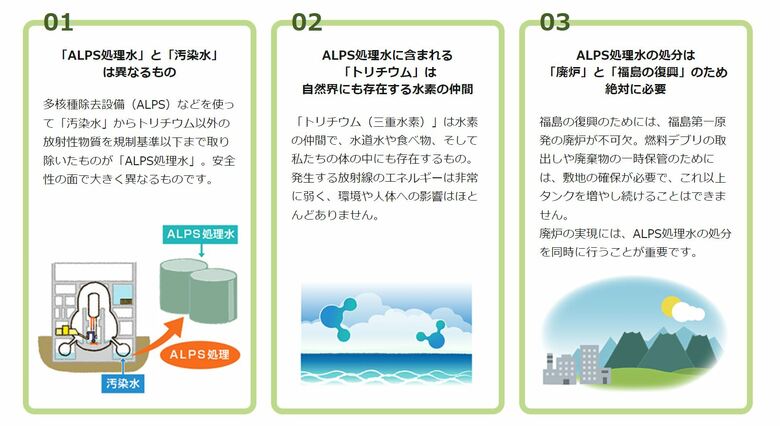 01

「ALPS処理水」と「汚染水」は異なるもの

多核種除去設備（ALPS）などを使って「汚染水」からトリチウム以外の放射性物質を規制基準以下まで取り除いたものが「ALPS処理水」。安全性の面で大きく異なるものです。

ALPS処理水

ALPS処理

汚染水

02

ALPS処理水に含まれる「トリチウム」は自然界にも存在する水素の仲間

「トリチウム（三重水素）」は水素の仲間で、水道水や食べ物、そして私たちの体の中にも存在するもの。発生する放射線のエネルギーは非常に弱く、環境や人体への影響はほとんどありません。

03

ALPS処理水の処分は「廃炉」と「福島の復興」のため絶対に必要

福島の復興のためには、福島第一原発の廃炉が不可欠。燃料デブリの取出しや廃棄物の一時保管のためには、敷地の確保が必要で、これ以上タンクを増やし続けることはできません。
廃炉の実現には、ALPS処理水の処分を同時に行うことが重要です。